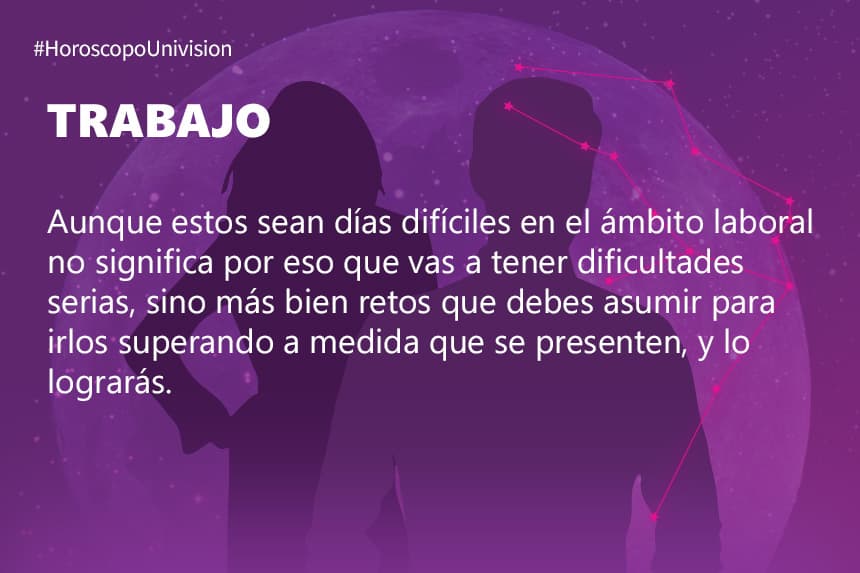 #HoroscopoUnivision

TRABAJO

Aunque estos sean días difíciles en el ámbito laboral no significa por eso que vas a tener dificultades serias, sino más bien retos que debes asumir para irlos superando a medida que se presenten, y lo lograrás.